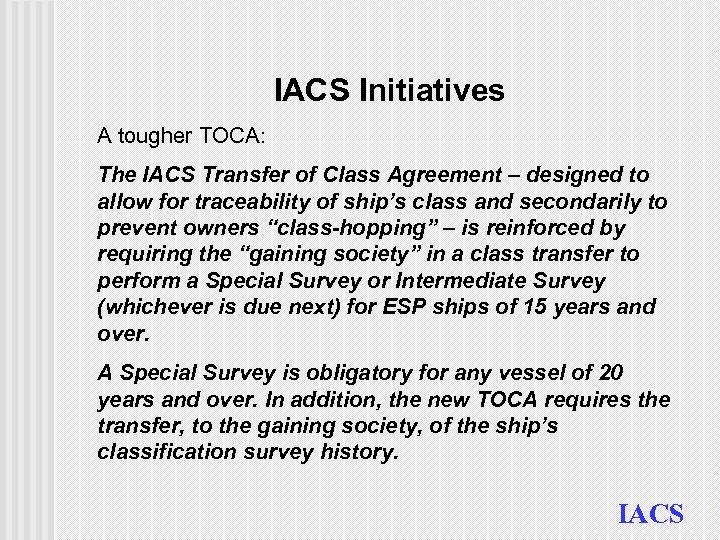 IACS Initiatives

A tougher TOCA:

The IACS Transfer of Class Agreement – designed to allow for traceability of ship’s class and secondarily to prevent owners “class-hopping” – is reinforced by requiring the “gaining society” in a class transfer to perform a Special Survey or Intermediate Survey (whichever is due next) for ESP ships of 15 years and over.

A Special Survey is obligatory for any vessel of 20 years and over. In addition, the new TOCA requires the transfer, to the gaining society, of the ship’s classification survey history.

IACS